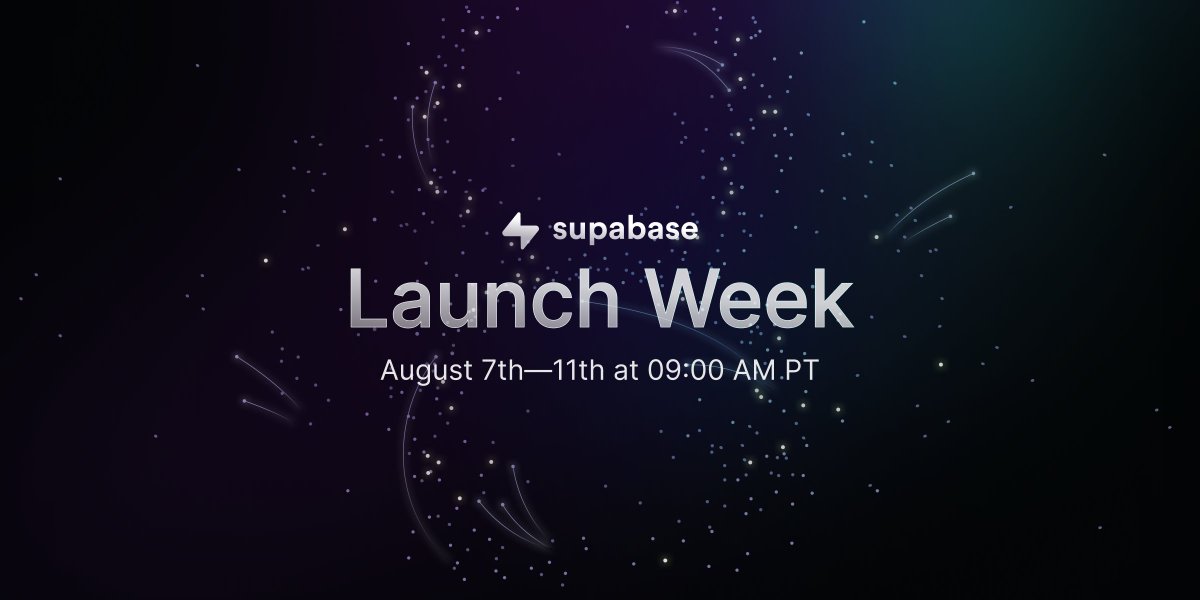 supabase

Launch Week

August 7th—11th at 09:00 AM PT